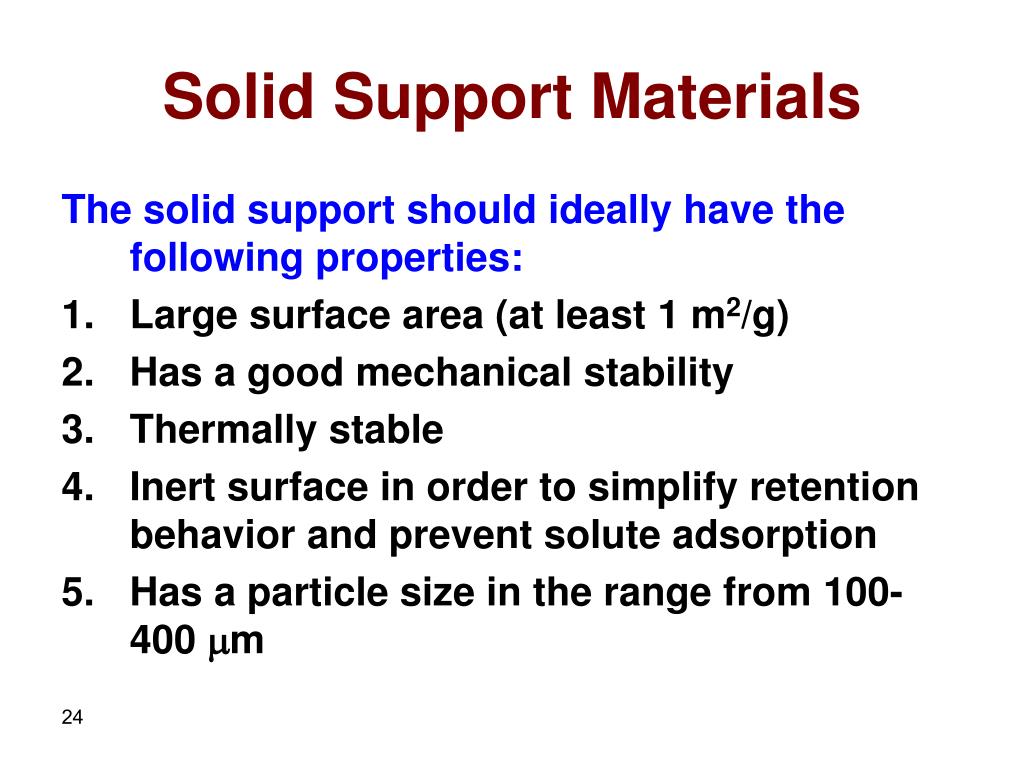 Solid Support Materials

The solid support should ideally have the following properties:

1. Large surface area (at least 1 $m^2/g$)
2. Has a good mechanical stability
3. Thermally stable
4. Inert surface in order to simplify retention behavior and prevent solute adsorption
5. Has a particle size in the range from 100-400 $\mu m$

24